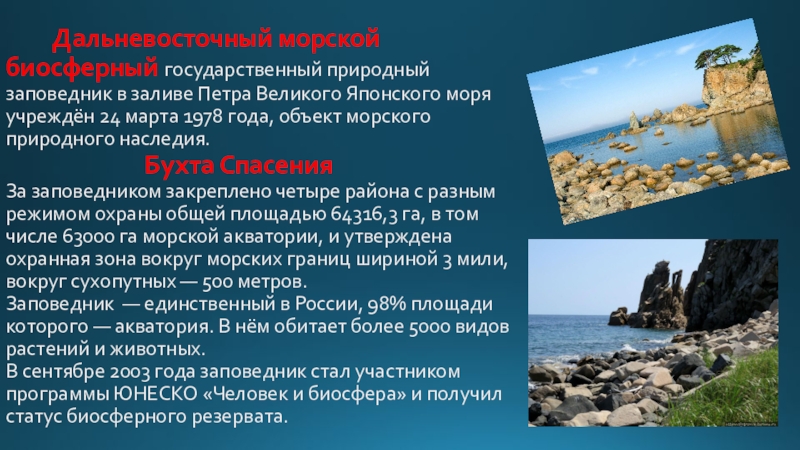 Дальневосточный морской биосферный государственный природный заповедник в заливе Петра Великого Японского моря учреждён 24 марта 1978 года, объект морского природного наследия.

Бухта Спасения

За заповедником закреплено четыре района с разным режимом охраны общей площадью 64316,3 га, в том числе 63000 га морской акватории, и утверждена охранная зона вокруг морских границ шириной 3 мили, вокруг сухопутных — 500 метров.
Заповедник — единственный в России, 98% площади которого — акватория. В нём обитает более 5000 видов растений и животных.
В сентябре 2003 года заповедник стал участником программы ЮНЕСКО «Человек и биосфера» и получил статус биосферного резервата.